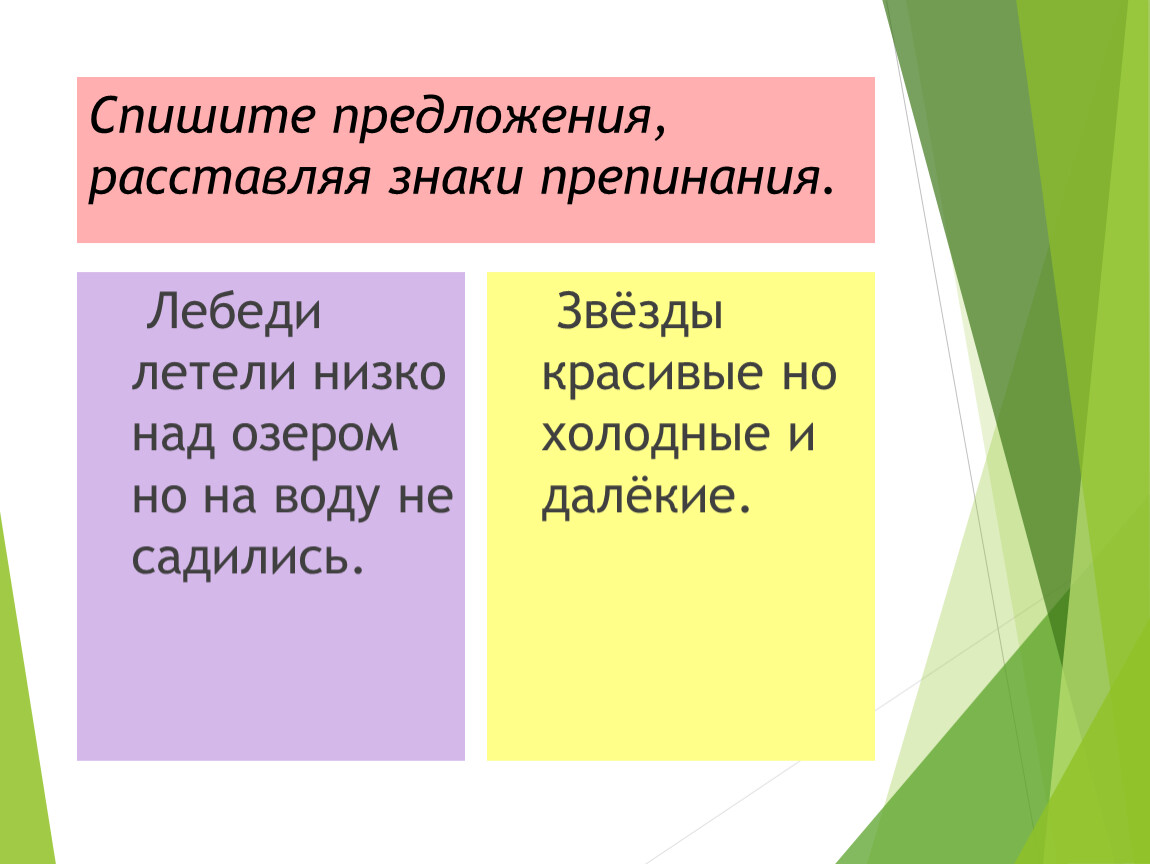 Спишите предложения, расставляя знаки препинания.

Лебеди летели низко над озером но на воду не садились.

Звёзды красивые но холодные и далёкие.